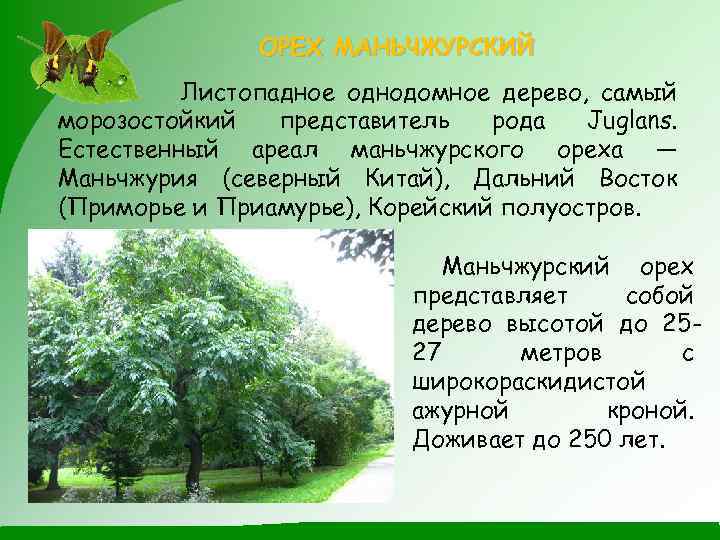 ОРЕХ МАНЬЧЖУРСКИЙ

Листопадное однодомное дерево, самый морозостойкий представитель рода Juglans. Естественный ареал маньчжурского ореха — Маньчжурия (северный Китай), Дальний Восток (Приморье и Приамурье), Корейский полуостров.

Маньчжурский орех представляет собой дерево высотой до 25-27 метров с широкораскидистой ажурной кроной. Доживает до 250 лет.